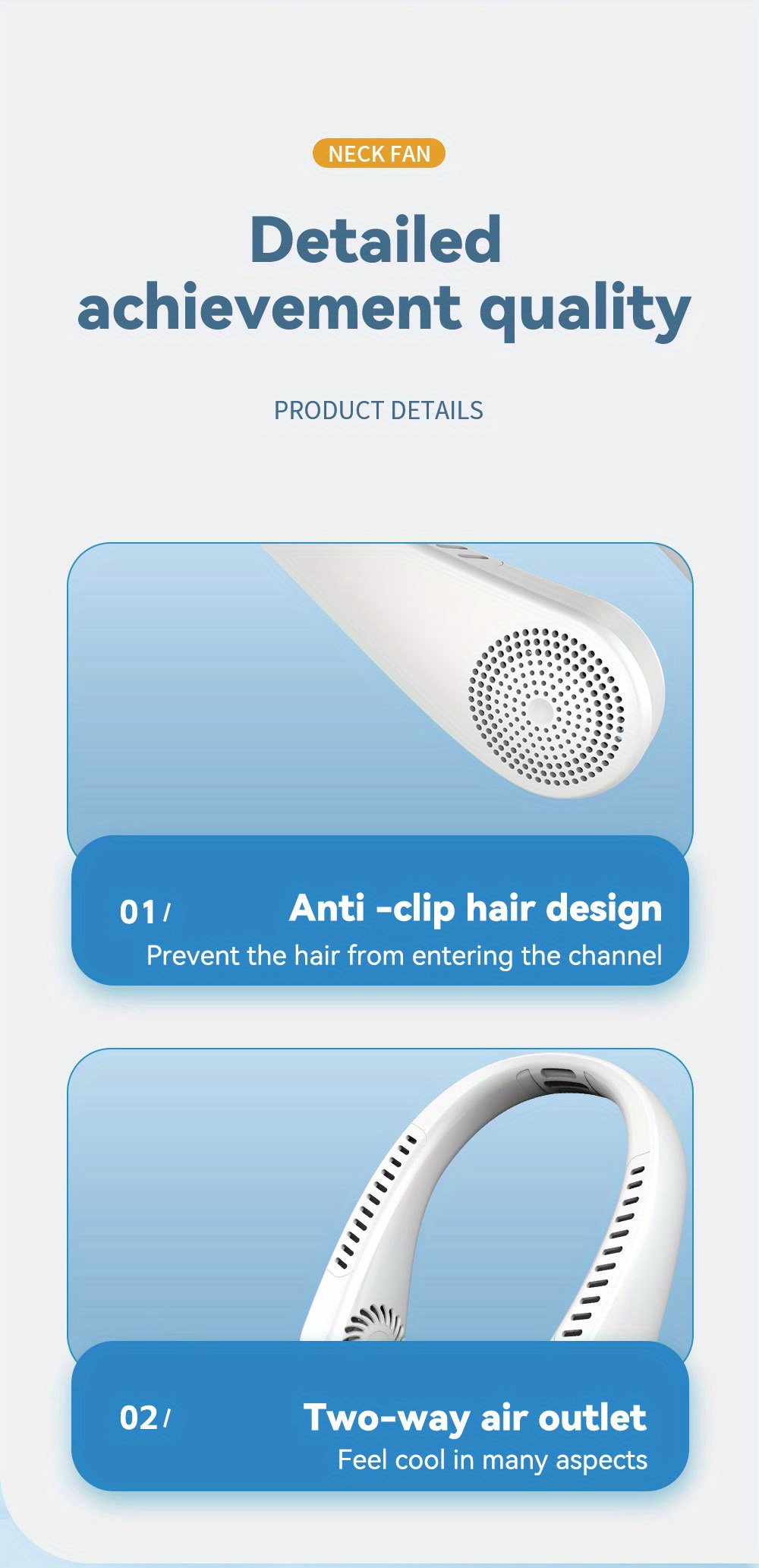 NECK FAN

Detailed achievement quality

PRODUCT DETAILS

01 / Anti -clip hair design
Prevent the hair from entering the channel

02 / Two-way air outlet
Feel cool in many aspects